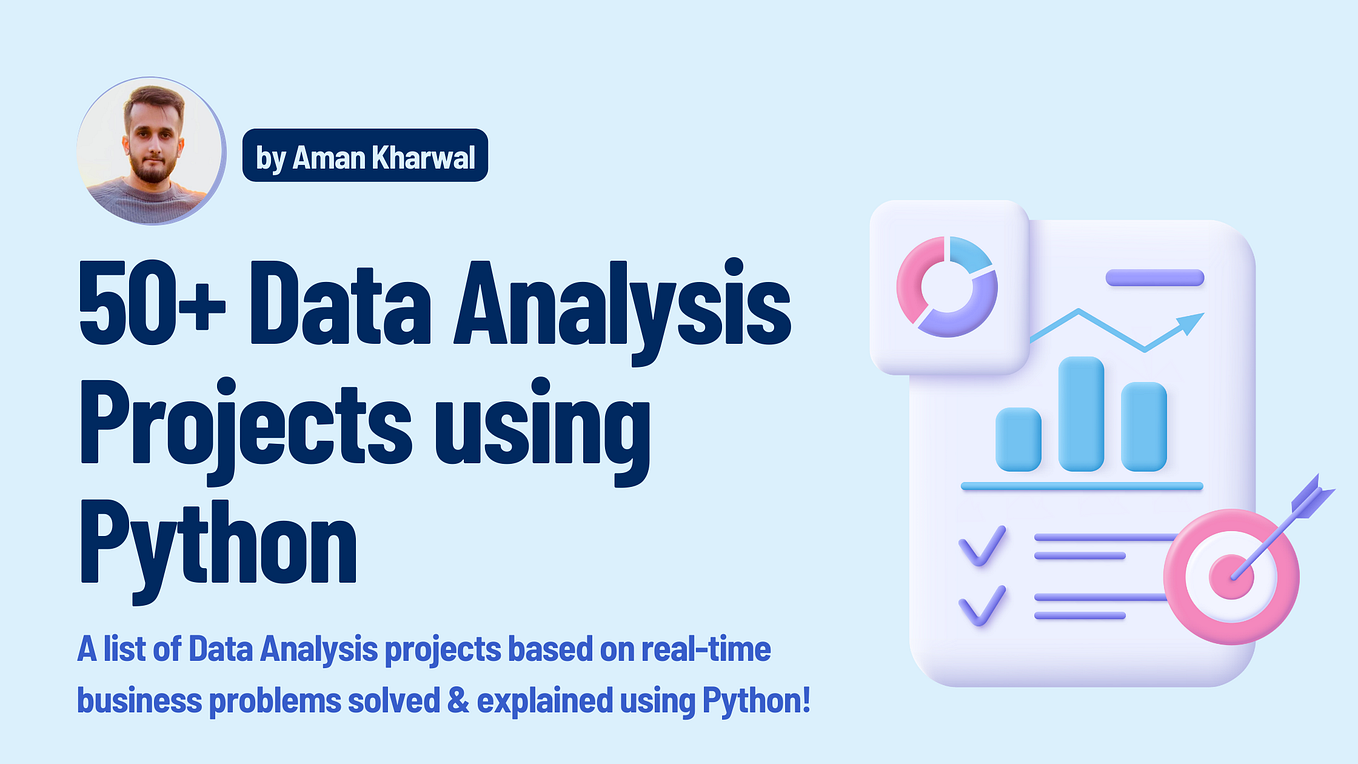 by Aman Kharwal

50+ Data Analysis Projects using Python

A list of Data Analysis projects based on real-time business problems solved & explained using Python!